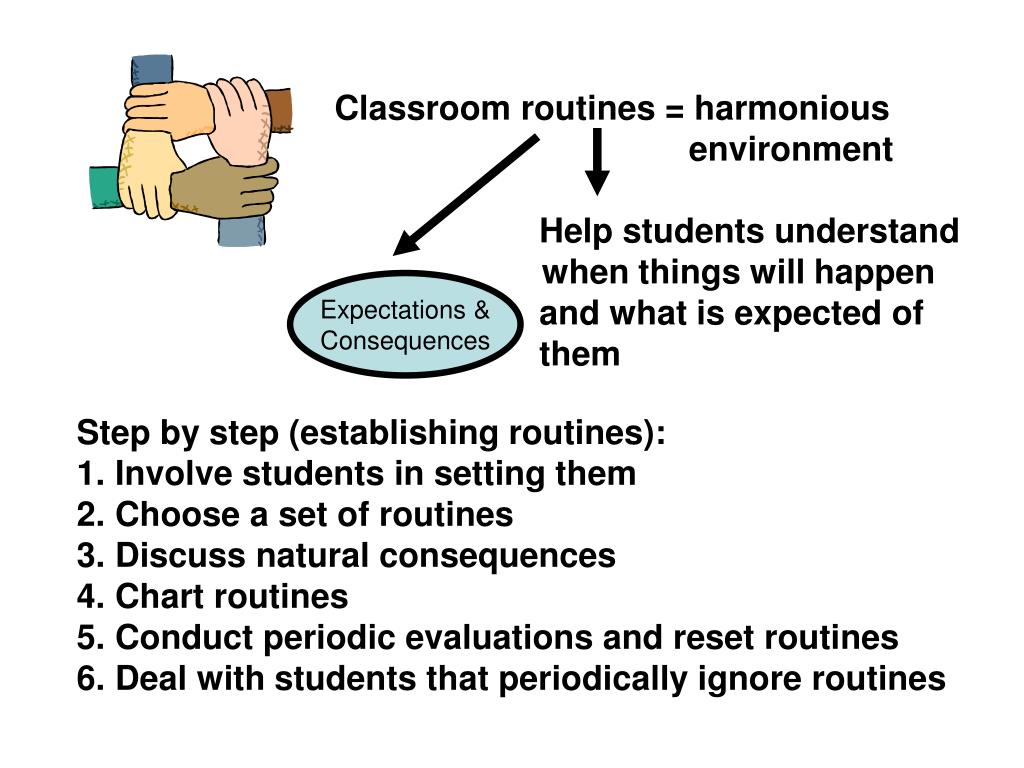 Classroom routines = harmonious environment

Expectations & Consequences

Help students understand when things will happen and what is expected of them

Step by step (establishing routines):
1. Involve students in setting them
2. Choose a set of routines
3. Discuss natural consequences
4. Chart routines
5. Conduct periodic evaluations and reset routines
6. Deal with students that periodically ignore routines